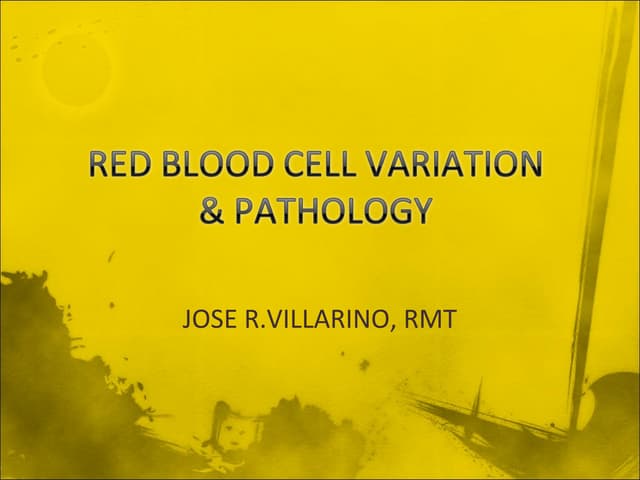 RED BLOOD CELL VARIATION & PATHOLOGY

JOSE R.VILLARINO, RMT